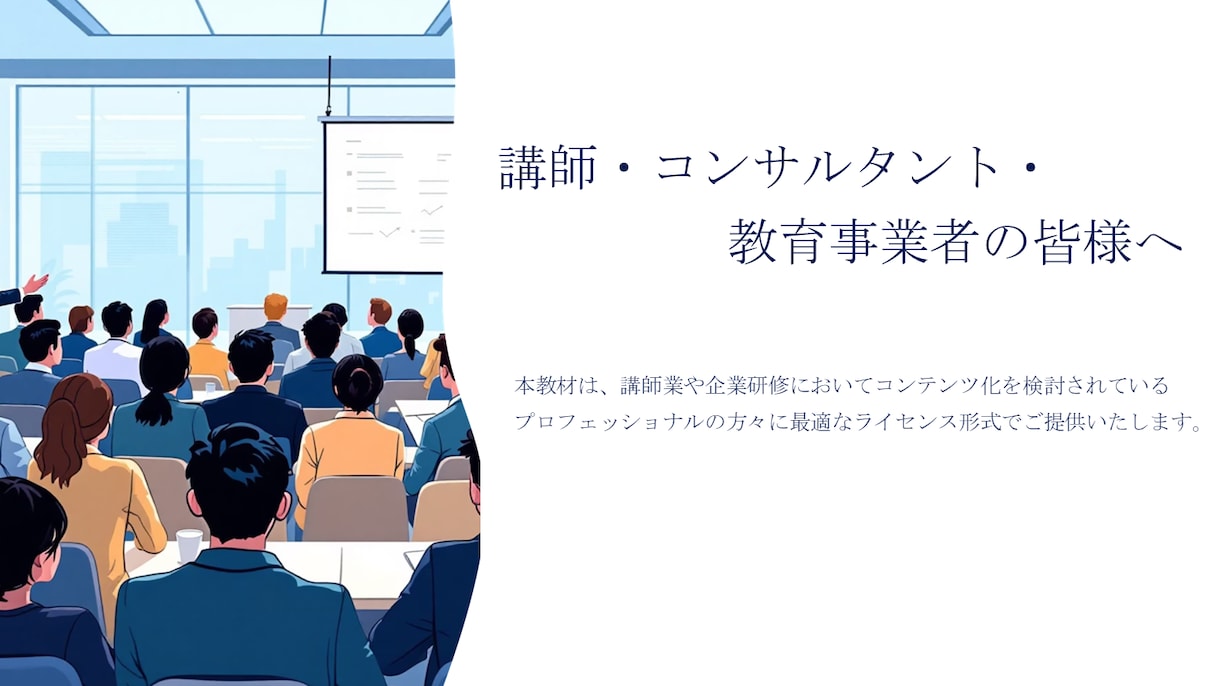 講師・コンサルタント・
教育事業者の皆様へ

本教材は、講師業や企業研修においてコンテンツ化を検討されているプロフェッショナルの方々に最適なライセンス形式でご提供いたします。